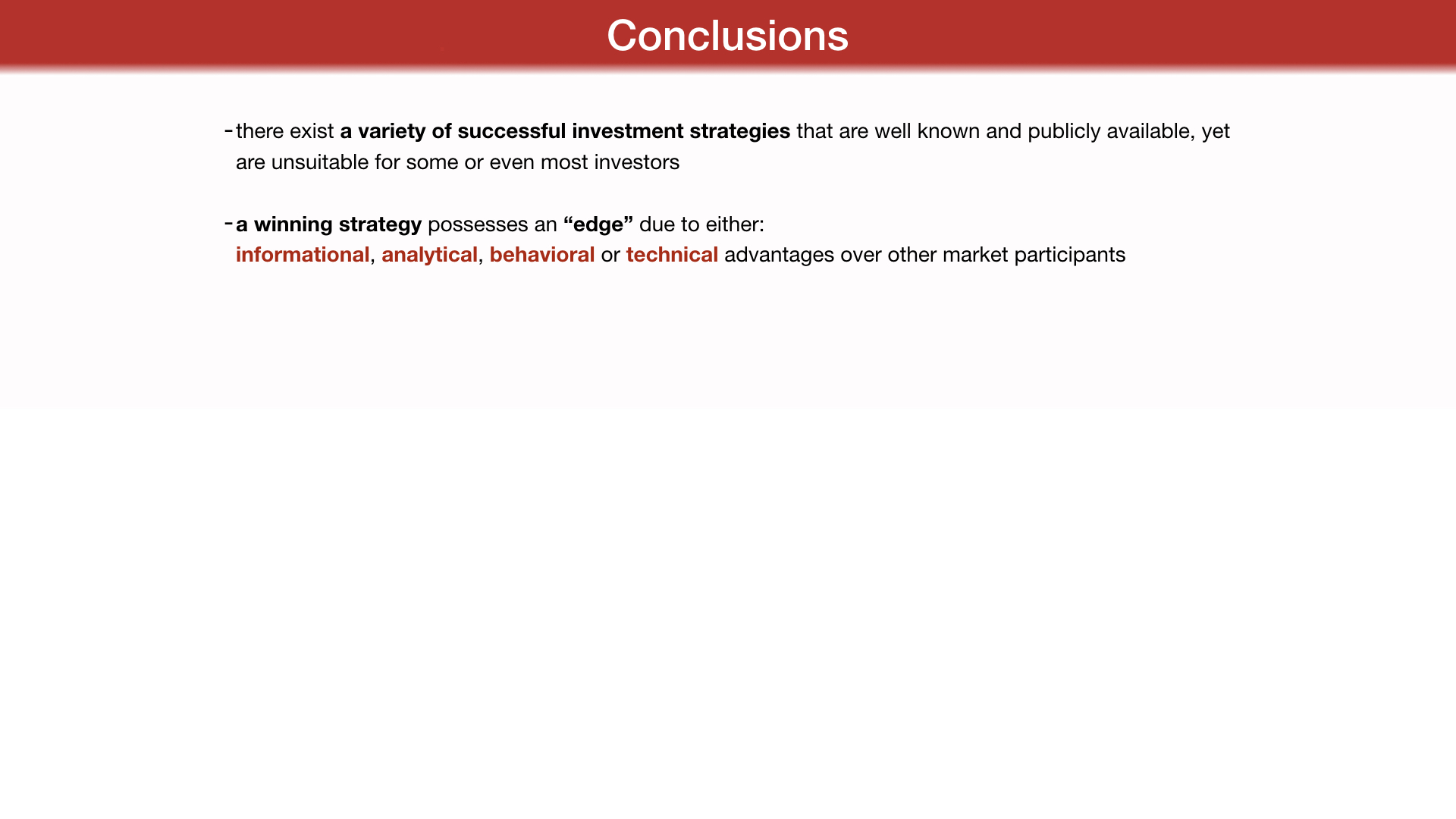 Conclusions

- there exist a variety of successful investment strategies that are well known and publicly available, yet are unsuitable for some or even most investors

- a winning strategy possesses an “edge” due to either: informational, analytical, behavioral or technical advantages over other market participants